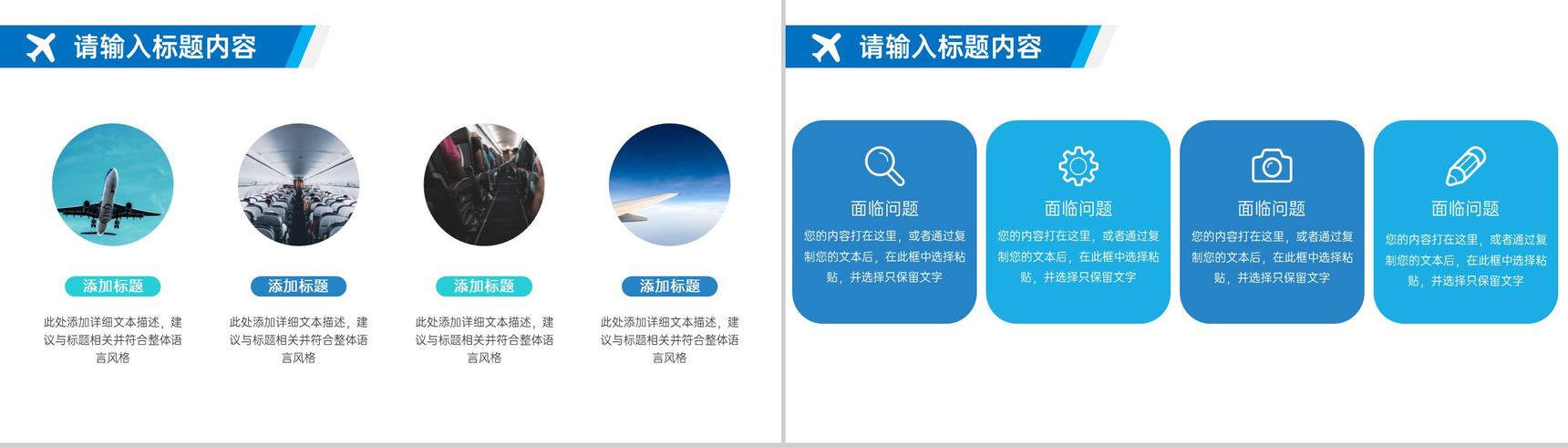 请输入标题内容

添加标题

此处添加详细文本描述，建议与标题相关并符合整体语言风格

添加标题

此处添加详细文本描述，建议与标题相关并符合整体语言风格

添加标题

此处添加详细文本描述，建议与标题相关并符合整体语言风格

添加标题

此处添加详细文本描述，建议与标题相关并符合整体语言风格

请输入标题内容

面临问题

您的内容打在这里，或者通过复制您的文本后，在此框中选择粘贴，并选择只保留文字

面临问题

您的内容打在这里，或者通过复制您的文本后，在此框中选择粘贴，并选择只保留文字

面临问题

您的内容打在这里，或者通过复制您的文本后，在此框中选择粘贴，并选择只保留文字

面临问题

您的内容打在这里，或者通过复制您的文本后，在此框中选择粘贴，并选择只保留文字